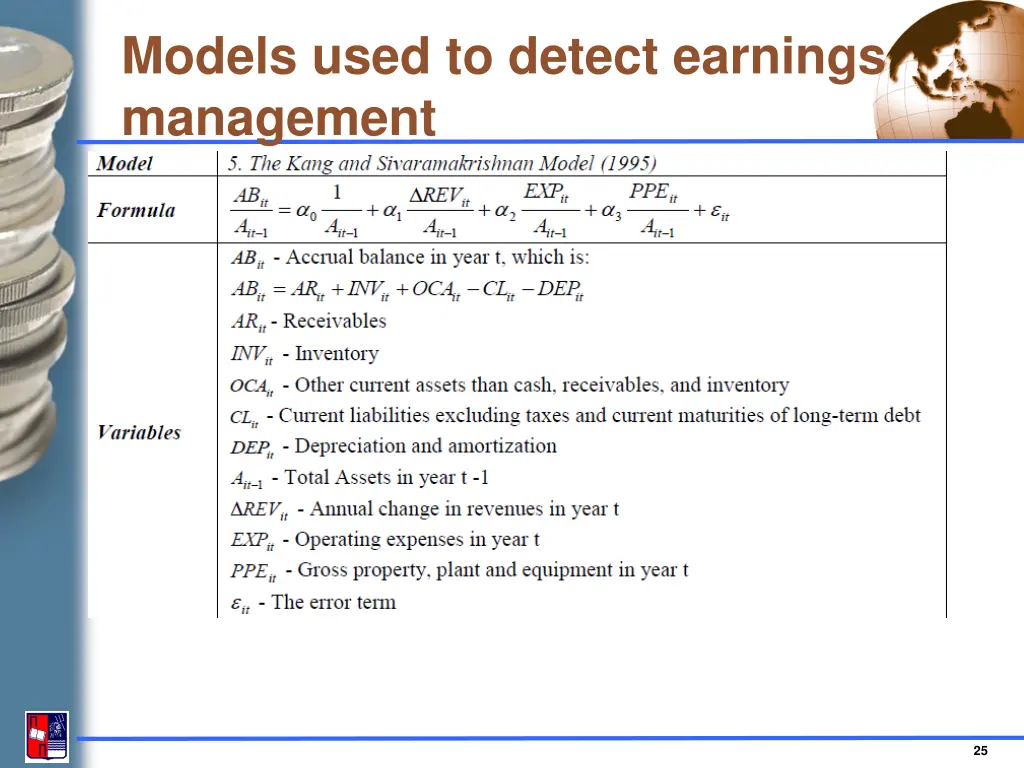 Models used to detect earnings management

| Model | 5. The Kang and Sivaramakrishnan Model (1995) |
|---|---|
| Formula | $\frac{AB_{it}}{A_{it-1}} = \alpha_0 \frac{1}{A_{it-1}} + \alpha_1 \frac{\Delta REV_{it}}{A_{it-1}} + \alpha_2 \frac{EXP_{it}}{A_{it-1}} + \alpha_3 \frac{PPE_{it}}{A_{it-1}} + \varepsilon_{it}$ |
| Variables | $AB_{it}$ - Accrual balance in year t, which is: $AB_{it} = AR_{it} + INV_{it} + OCA_{it} - CL_{it} - DEP_{it}$ $AR_{it}$ - Receivables $INV_{it}$ - Inventory $OCA_{it}$ - Other current assets than cash, receivables, and inventory $CL_{it}$ - Current liabilities excluding taxes and current maturities of long-term debt $DEP_{it}$ - Depreciation and amortization $A_{it-1}$ - Total Assets in year t -1 $\Delta REV_{it}$ - Annual change in revenues in year t $EXP_{it}$ - Operating expenses in year t $PPE_{it}$ - Gross property, plant and equipment in year t $\varepsilon_{it}$ - The error term |

25